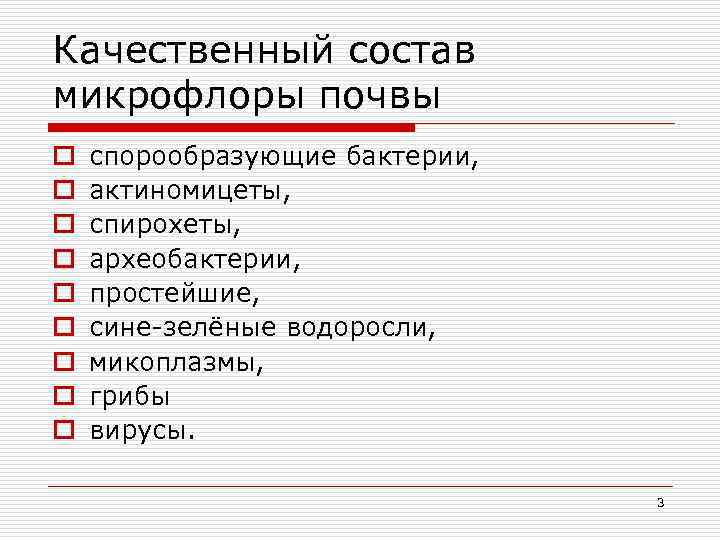 Качественный состав микрофлоры почвы

спорообразующие бактерии,
актиномицеты,
спирохеты,
археобактерии,
простейшие,
сине-зелёные водоросли,
микоплазмы,
грибы
вирусы.

3